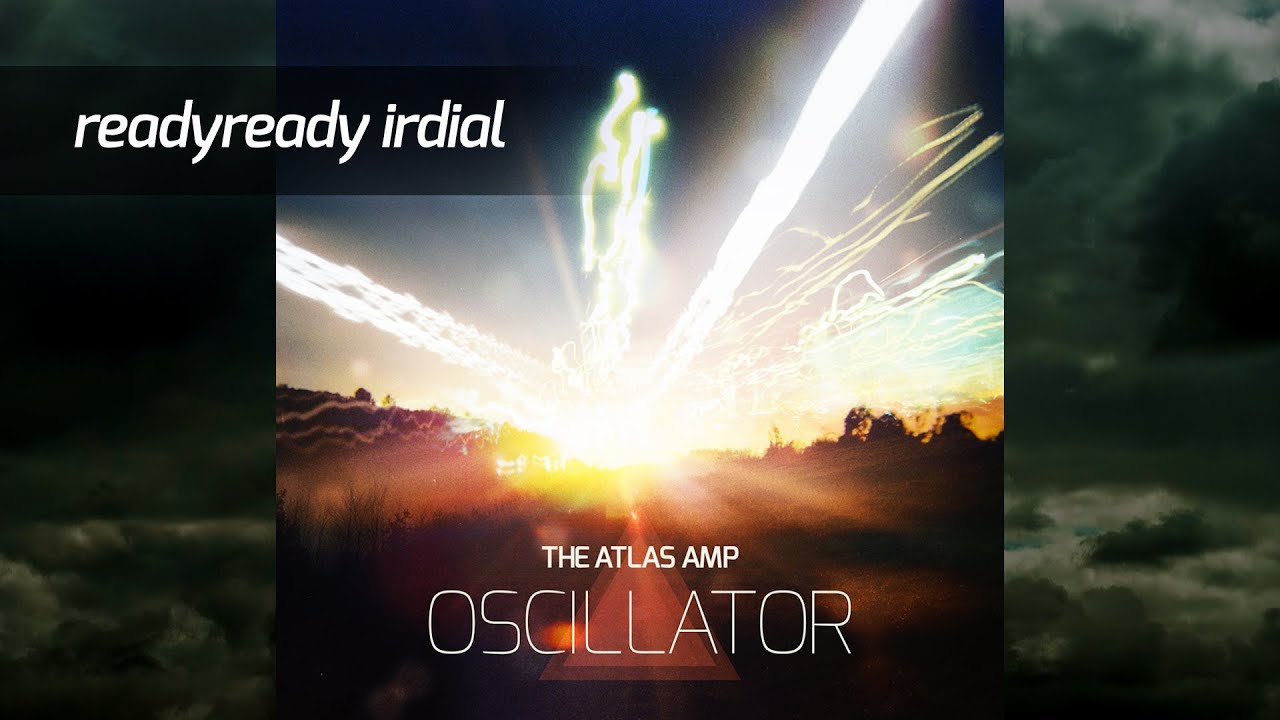 readyready irdial

THE ATLAS AMP

OSCILLATOR